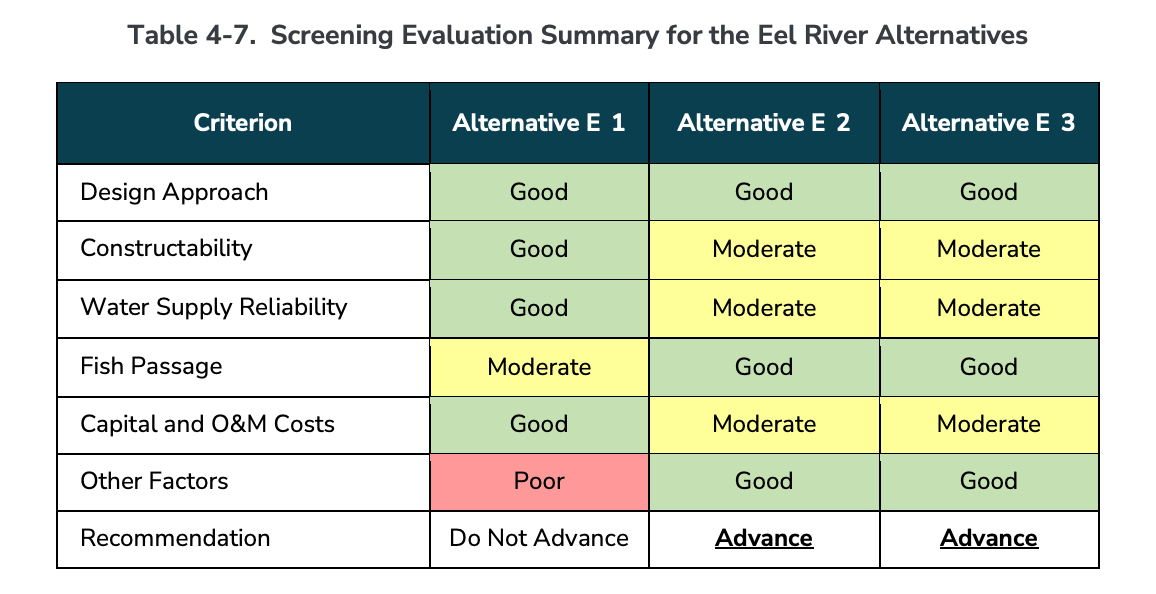 Table 4-7. Screening Evaluation Summary for the Eel River Alternatives

| Criterion | Alternative E 1 | Alternative E 2 | Alternative E 3 |
|---|---|---|---|
| Design Approach | Good | Good | Good |
| Constructability | Good | Moderate | Moderate |
| Water Supply Reliability | Good | Moderate | Moderate |
| Fish Passage | Moderate | Good | Good |
| Capital and O&M Costs | Good | Moderate | Moderate |
| Other Factors | Poor | Good | Good |
| Recommendation | Do Not Advance | Advance | Advance |